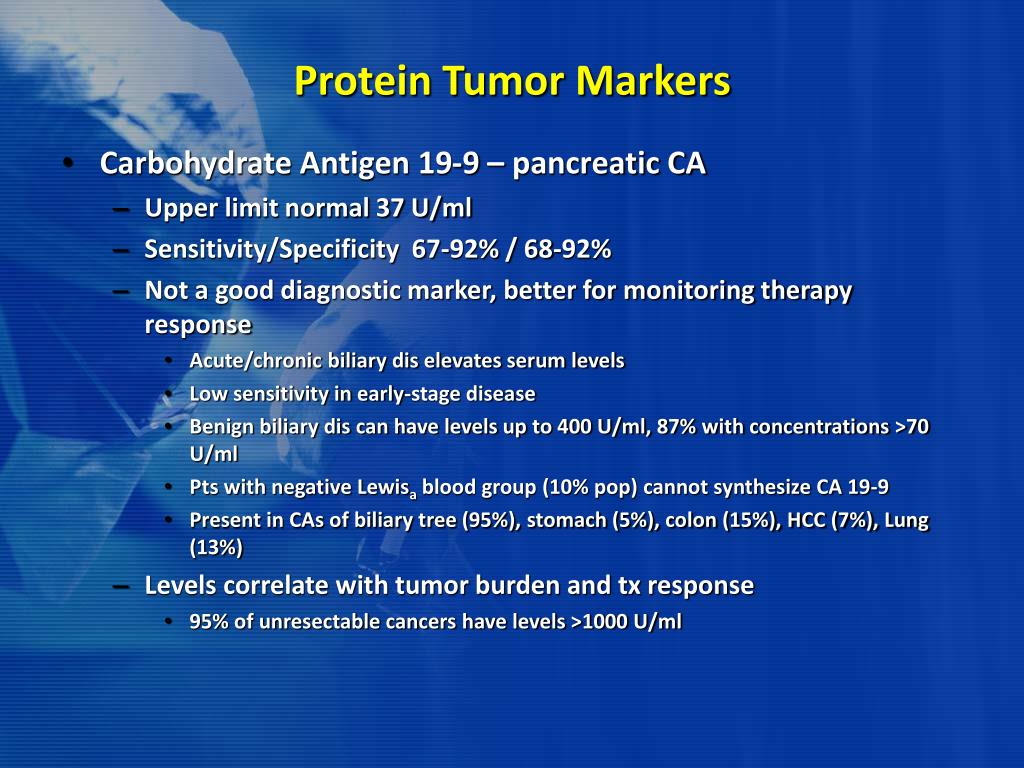 Protein Tumor Markers

• Carbohydrate Antigen 19-9 – pancreatic CA
– Upper limit normal 37 U/ml
– Sensitivity/Specificity 67-92% / 68-92%
– Not a good diagnostic marker, better for monitoring therapy response
• Acute/chronic biliary dis elevates serum levels
• Low sensitivity in early-stage disease
• Benign biliary dis can have levels up to 400 U/ml, 87% with concentrations >70 U/ml
• Pts with negative Lewis$_a$ blood group (10% pop) cannot synthesize CA 19-9
• Present in CAs of biliary tree (95%), stomach (5%), colon (15%), HCC (7%), Lung (13%)
– Levels correlate with tumor burden and tx response
• 95% of unresectable cancers have levels >1000 U/ml